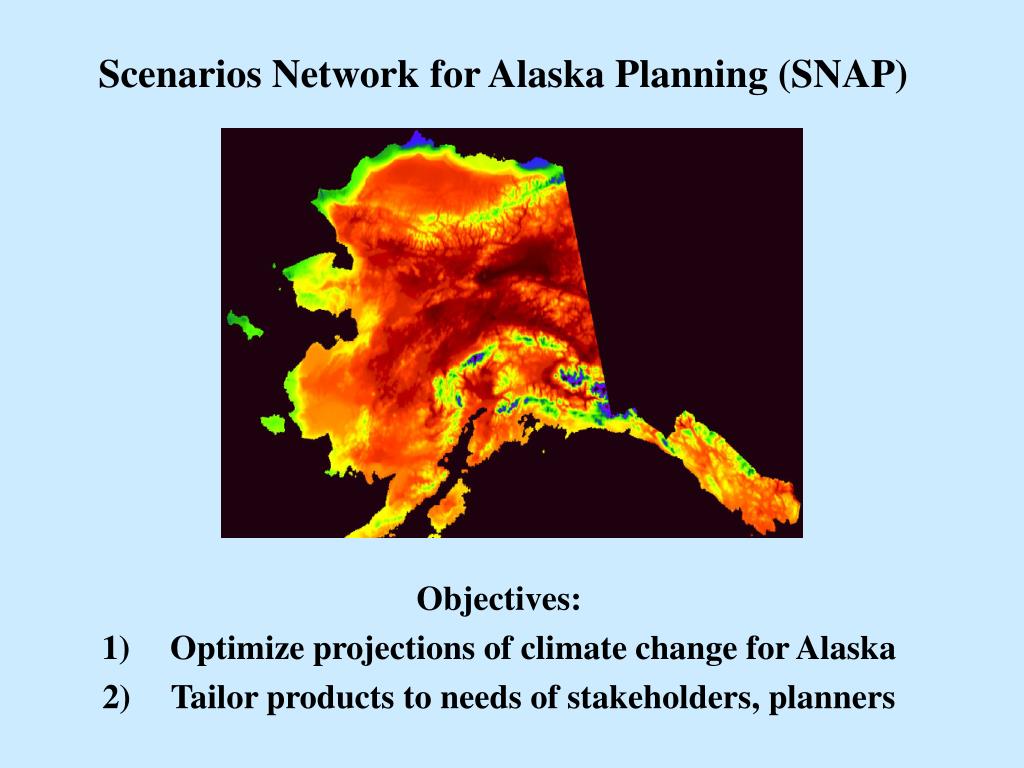 Scenarios Network for Alaska Planning (SNAP)

Objectives:

1) Optimize projections of climate change for Alaska

2) Tailor products to needs of stakeholders, planners